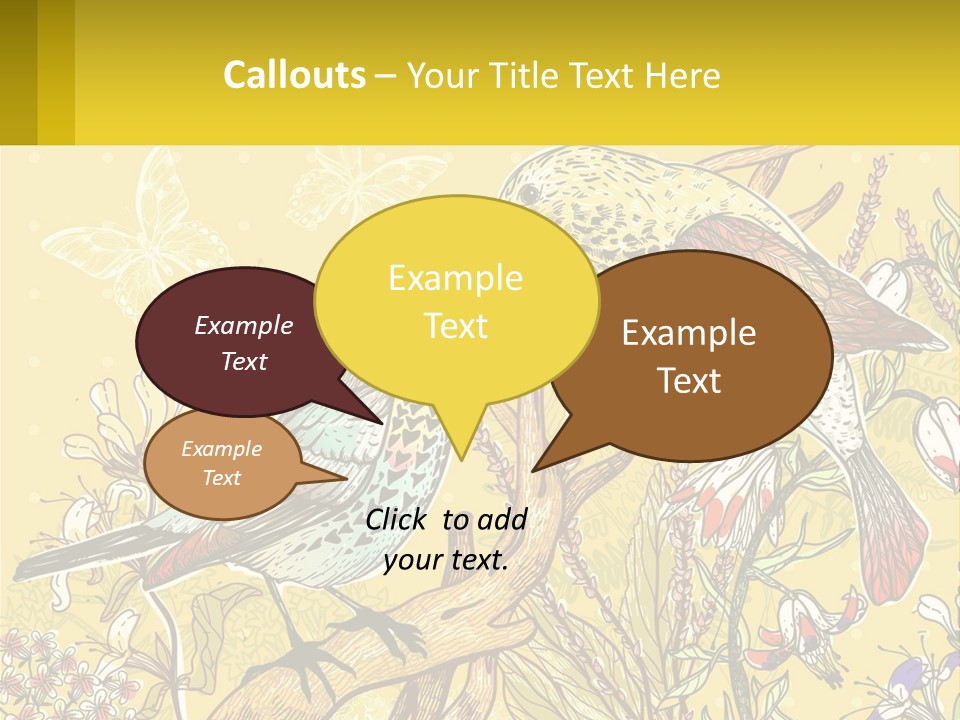 Callouts – Your Title Text Here

Example Text

Example Text

Example Text

Example Text

Click to add your text.